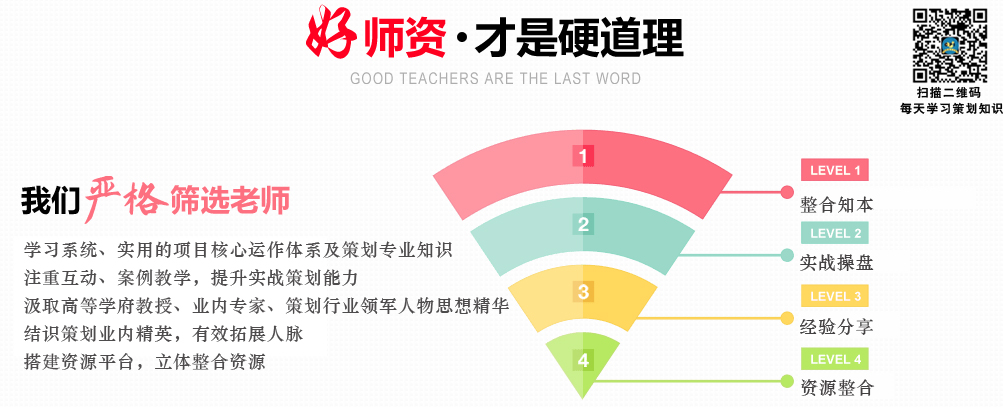 好师资·才是硬道理

GOOD TEACHERS ARE THE LAST WORD

扫描二维码
每天学习策划知识

我们严格筛选老师

学习系统、实用的项目核心运作体系及策划专业知识
注重互动、案例教学，提升实战策划能力
汲取高等学府教授、业内专家、策划行业领军人物思想精华
结识策划业内精英，有效拓展人脉
搭建资源平台，立体整合资源

1
2
3
4

LEVEL 1
整合知本

LEVEL 2
实战操盘

LEVEL 3
经验分享

LEVEL 4
资源整合